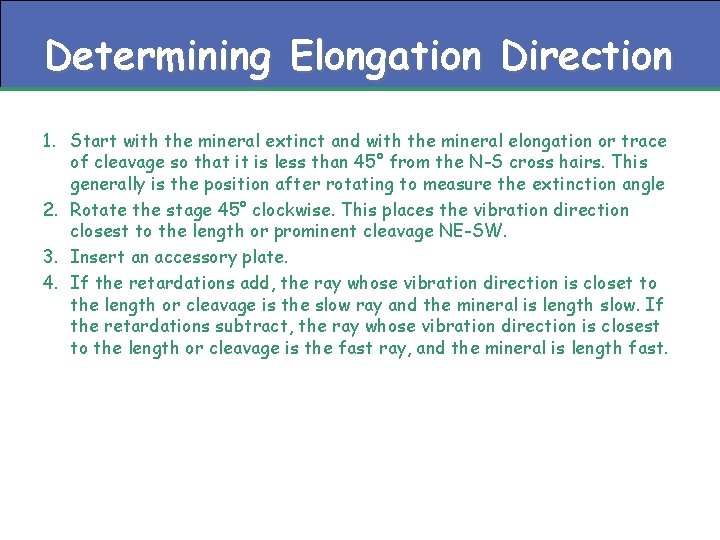 Determining Elongation Direction

1. Start with the mineral extinct and with the mineral elongation or trace of cleavage so that it is less than 45° from the N-S cross hairs. This generally is the position after rotating to measure the extinction angle
2. Rotate the stage 45° clockwise. This places the vibration direction closest to the length or prominent cleavage NE-SW.
3. Insert an accessory plate.
4. If the retardations add, the ray whose vibration direction is closet to the length or cleavage is the slow ray and the mineral is length slow. If the retardations subtract, the ray whose vibration direction is closest to the length or cleavage is the fast ray, and the mineral is length fast.